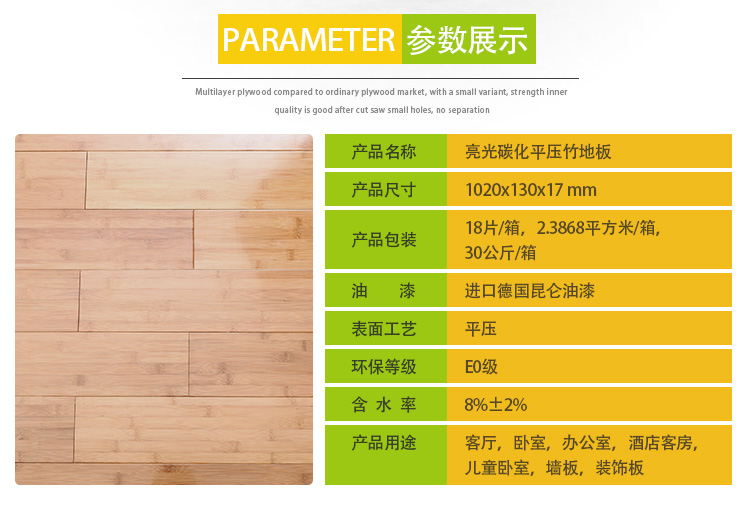 PARAMETER 参数展示

Multilayer plywood compared to ordinary plywood market, with a small variant, strength inner quality is good after cut saw small holes, no separation

| 产品名称 | 亮光碳化平压竹地板 |
|---|---|
| 产品尺寸 | 1020x130x17 mm |
| 产品包装 | 18片/箱，2.3868平方米/箱，30公斤/箱 |
| 油　漆 | 进口德国昆仑油漆 |
| 表面工艺 | 平压 |
| 环保等级 | E0级 |
| 含 水 率 | 8%±2% |
| 产品用途 | 客厅，卧室，办公室，酒店客房，儿童卧室，墙板，装饰板 |